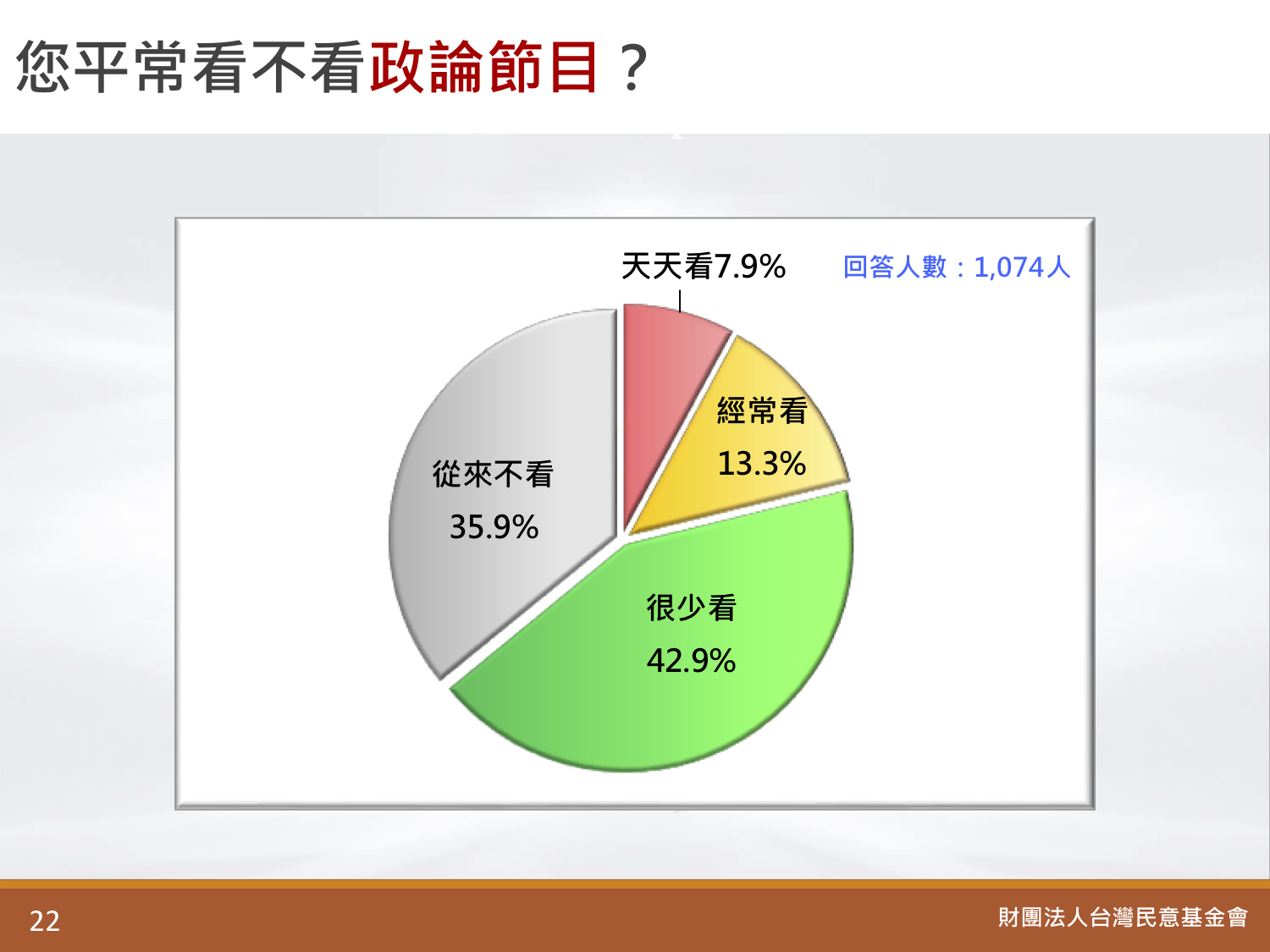 您平常看不看政論節目？

天天看7.9%

回答人數：1,074人

經常看
13.3%

從來不看
35.9%

很少看
42.9%

22

財團法人台灣民意基金會